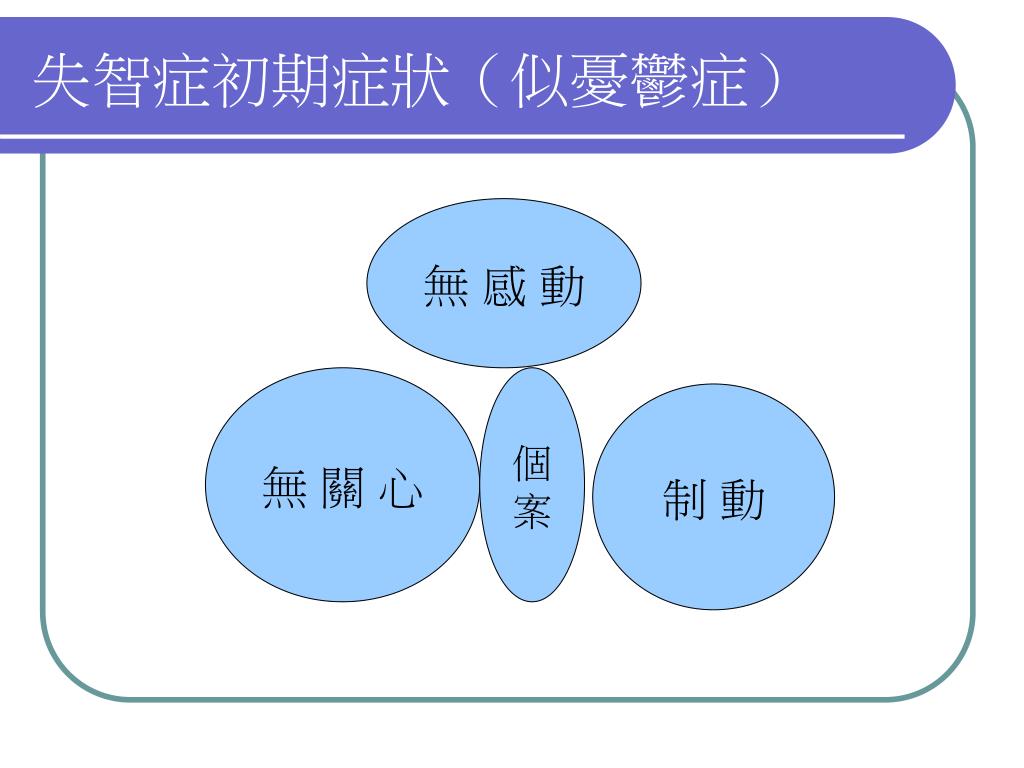 失智症初期症狀（似憂鬱症）

無感動

無關心

個案

制動